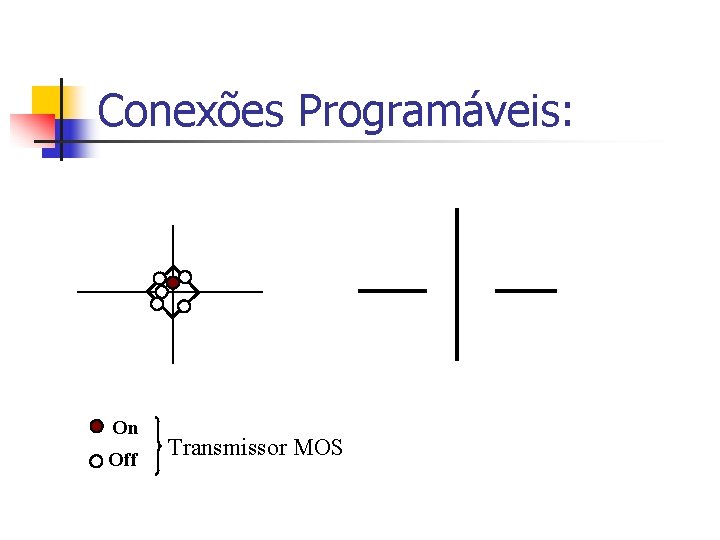 Conexões Programáveis:

On
Off
Transmissor MOS